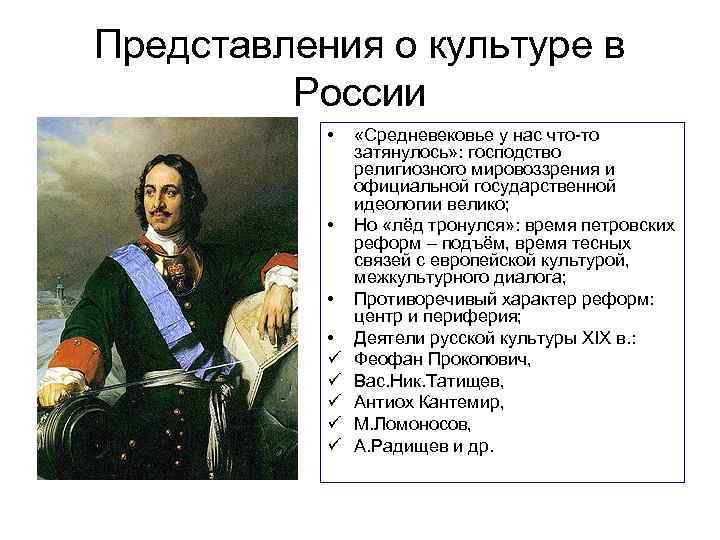 Представления о культуре в России

• «Средневековье у нас что-то затянулось»: господство религиозного мировоззрения и официальной государственной идеологии велико;
• Но «лёд тронулся»: время петровских реформ – подъём, время тесных связей с европейской культурой, межкультурного диалога;
• Противоречивый характер реформ: центр и периферия;
• Деятели русской культуры XIX в.:
✓ Феофан Прокопович,
✓ Вас.Ник.Татищев,
✓ Антиох Кантемир,
✓ М.Ломоносов,
✓ А.Радищев и др.